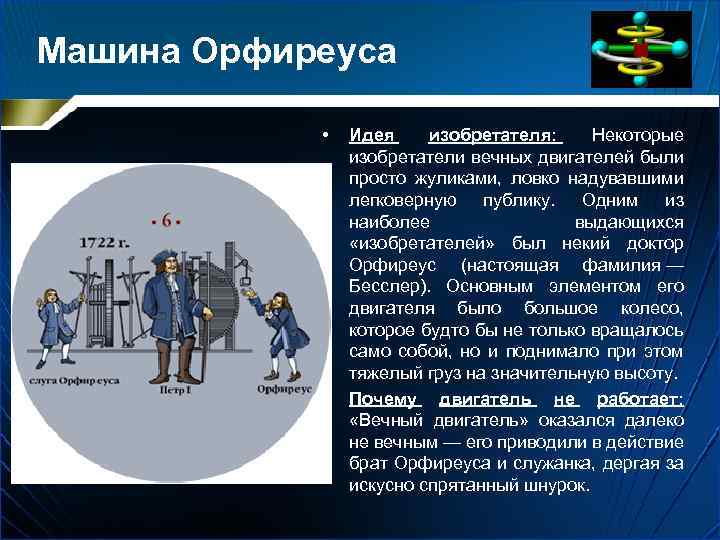 Машина Орфиреуса

• 6 •

1722 г.

слуга Орфиреуса

Петр I

Орфиреус

• Идея изобретателя: Некоторые изобретатели вечных двигателей были просто жуликами, ловко надувавшими легковерную публику. Одним из наиболее выдающихся «изобретателей» был некий доктор Орфиреус (настоящая фамилия — Бесслер). Основным элементом его двигателя было большое колесо, которое будто бы не только вращалось само собой, но и поднимало при этом тяжелый груз на значительную высоту.

Почему двигатель не работает: «Вечный двигатель» оказался далеко не вечным — его приводили в действие брат Орфиреуса и служанка, дергая за искусно спрятанный шнурок.